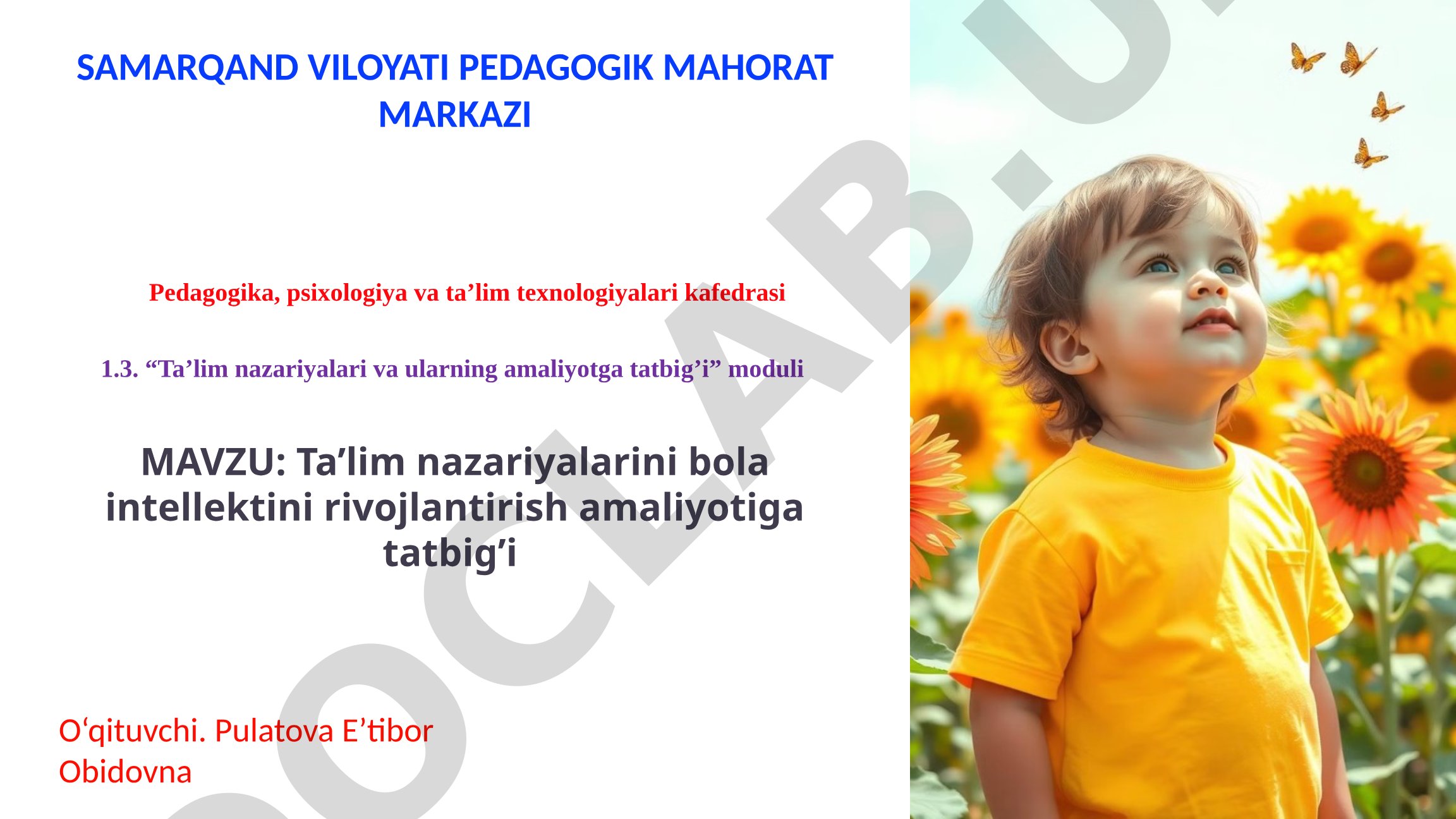 SAMARQAND VILOYATI PEDAGOGIK MAHORAT MARKAZI

Pedagogika, psixologiya va ta’lim texnologiyalari kafedrasi

1.3. “Ta’lim nazariyalari va ularning amaliyotga tatbig’i” moduli

MAVZU: Ta’lim nazariyalarini bola intellektini rivojlantirish amaliyotiga tatbig’i

O‘qituvchi. Pulatova E’tibor Obidovna

DOCLAB.U